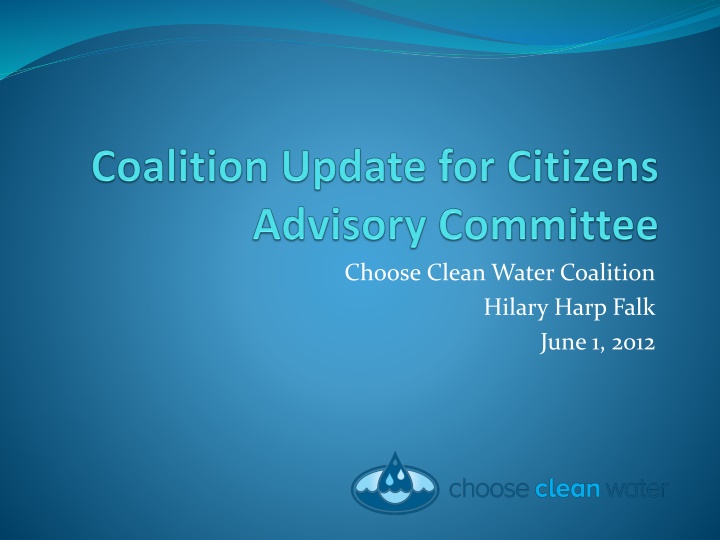 Coalition Update for Citizens Advisory Committee

Choose Clean Water Coalition
Hilary Harp Falk
June 1, 2012

choose clean water